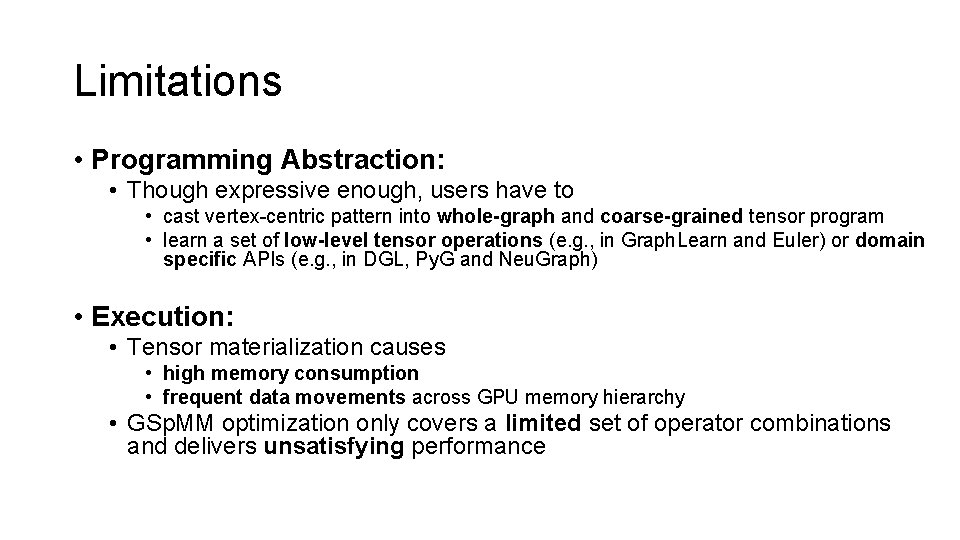 Limitations

• Programming Abstraction:
  • Though expressive enough, users have to
    • cast vertex-centric pattern into whole-graph and coarse-grained tensor program
    • learn a set of low-level tensor operations (e.g., in GraphLearn and Euler) or domain specific APIs (e.g., in DGL, PyG and NeuGraph)

• Execution:
  • Tensor materialization causes
    • high memory consumption
    • frequent data movements across GPU memory hierarchy
  • GSpMM optimization only covers a limited set of operator combinations and delivers unsatisfying performance